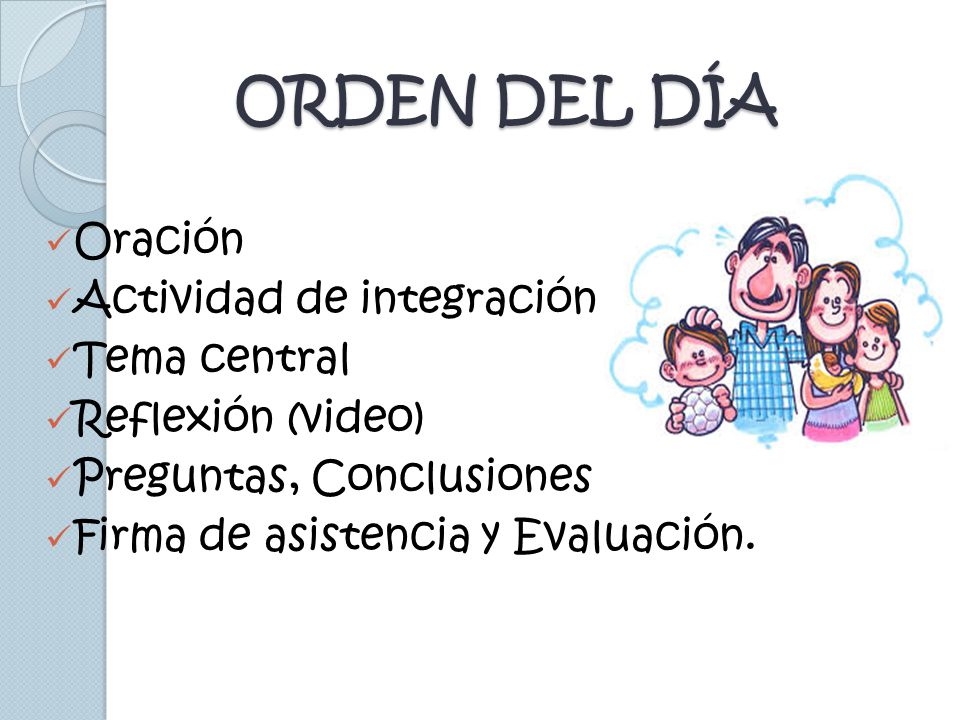 ORDEN DEL DÍA

✓Oración
✓Actividad de integración
✓Tema central
✓Reflexión (video)
✓Preguntas, Conclusiones
✓Firma de asistencia y Evaluación.